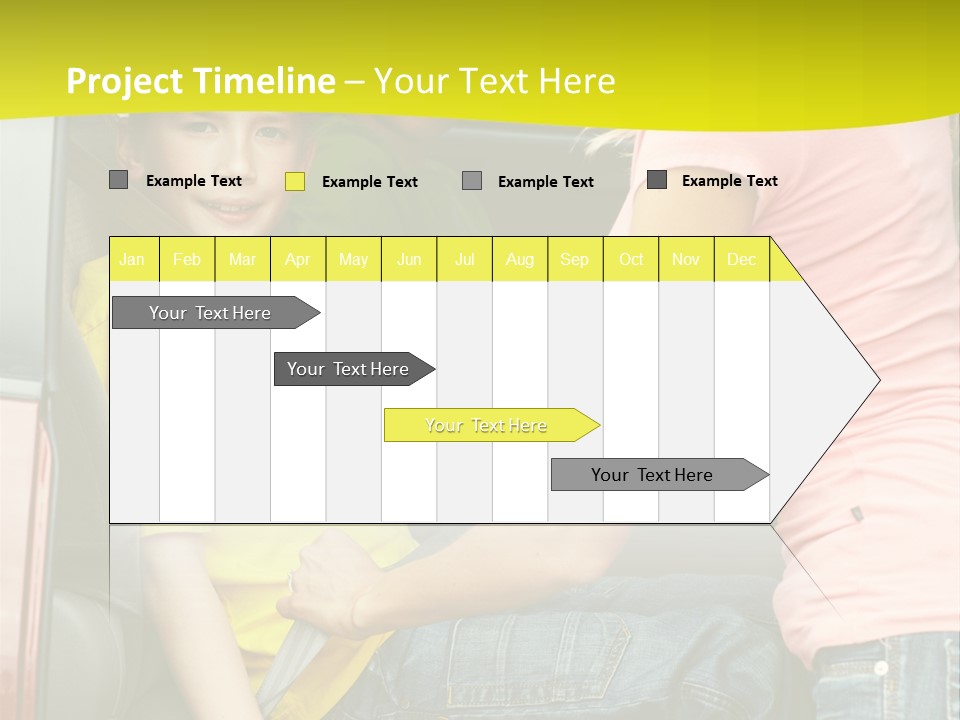 Project Timeline – Your Text Here

Example Text
Example Text
Example Text
Example Text

| Jan | Feb | Mar | Apr | May | Jun | Jul | Aug | Sep | Oct | Nov | Dec |
|---|---|---|---|---|---|---|---|---|---|---|---|

Your Text Here

Your Text Here

Your Text Here

Your Text Here